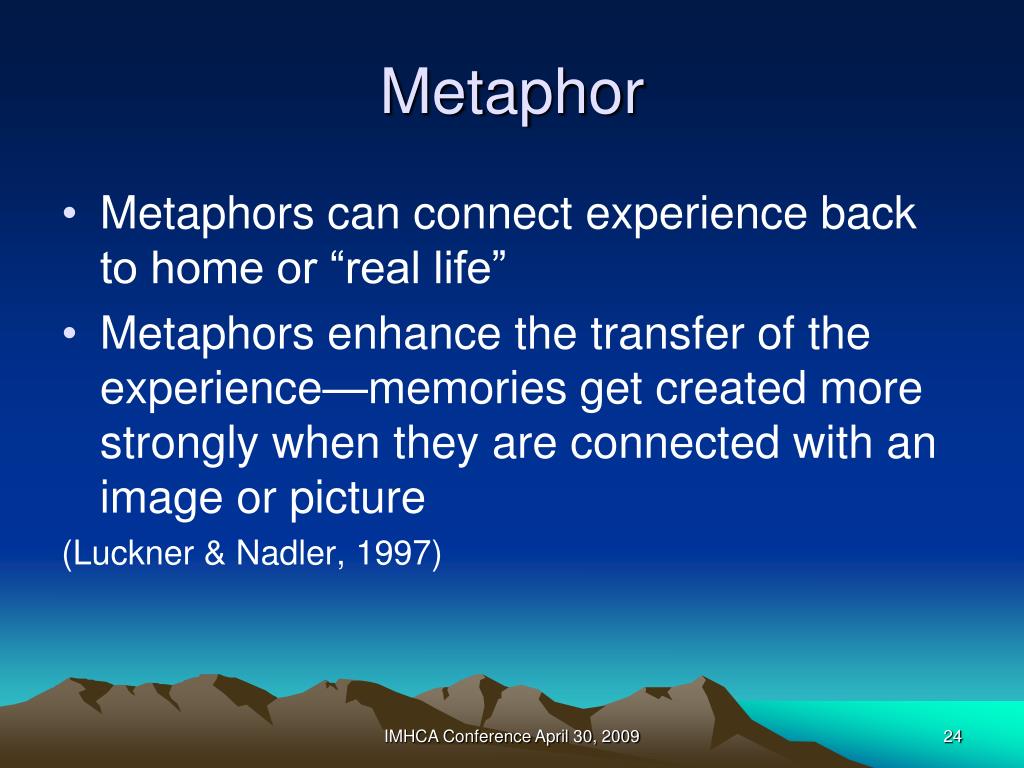 Metaphor

• Metaphors can connect experience back to home or “real life”
• Metaphors enhance the transfer of the experience—memories get created more strongly when they are connected with an image or picture

(Luckner & Nadler, 1997)

IMHCA Conference April 30, 2009

24